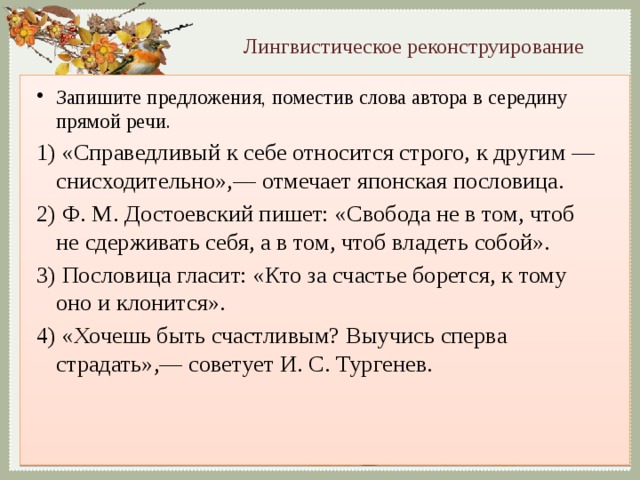 Лингвистическое реконструирование

• Запишите предложения, поместив слова автора в середину прямой речи.

1) «Справедливый к себе относится строго, к другим — снисходительно»,— отмечает японская пословица.

2) Ф. М. Достоевский пишет: «Свобода не в том, чтоб не сдерживать себя, а в том, чтоб владеть собой».

3) Пословица гласит: «Кто за счастье борется, к тому оно и клонится».

4) «Хочешь быть счастливым? Выучись сперва страдать»,— советует И. С. Тургенев.